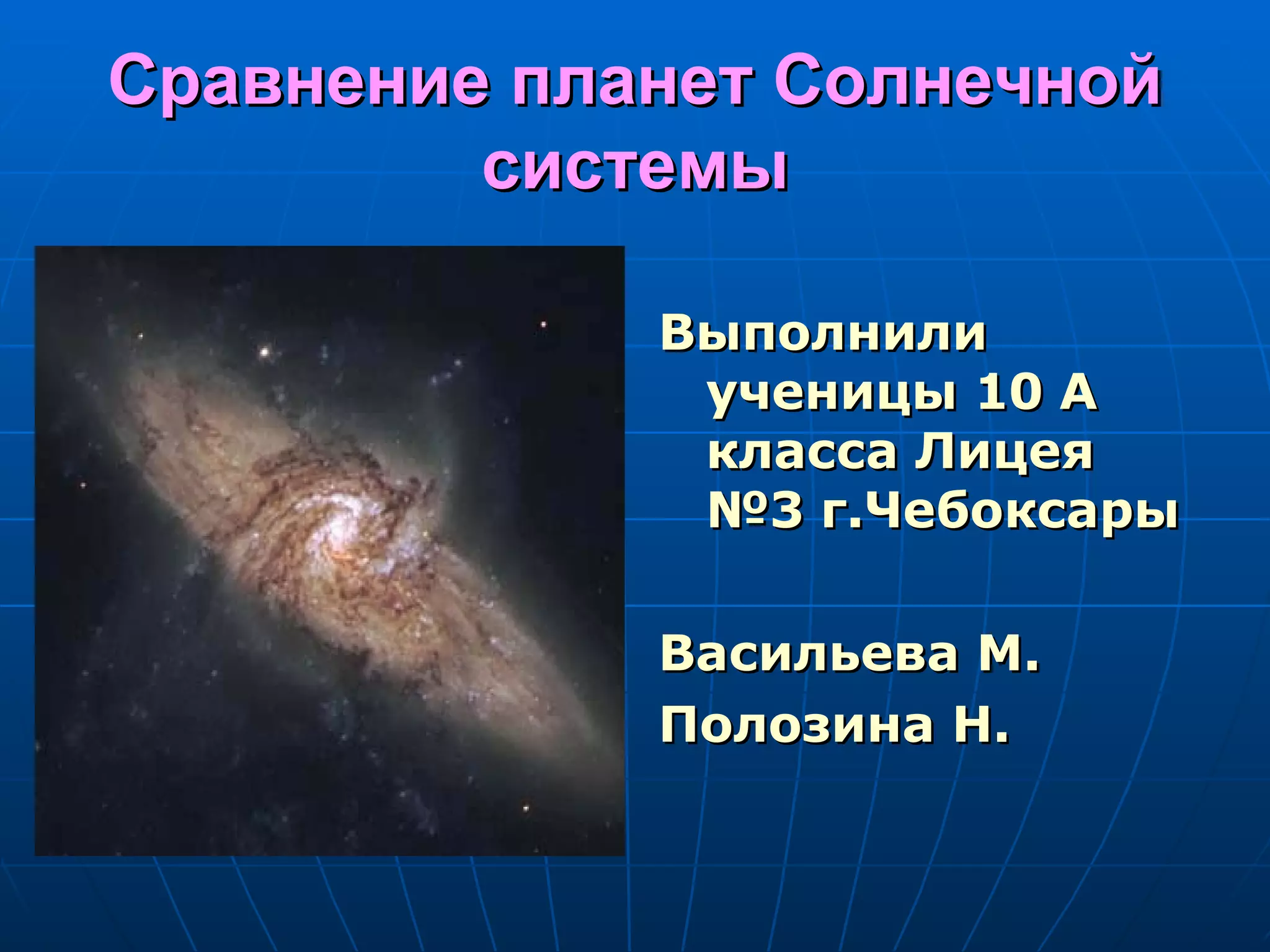 Сравнение планет Солнечной системы

Выполнили ученицы 10 А класса Лицея №3 г.Чебоксары

Васильева М.

Полозина Н.